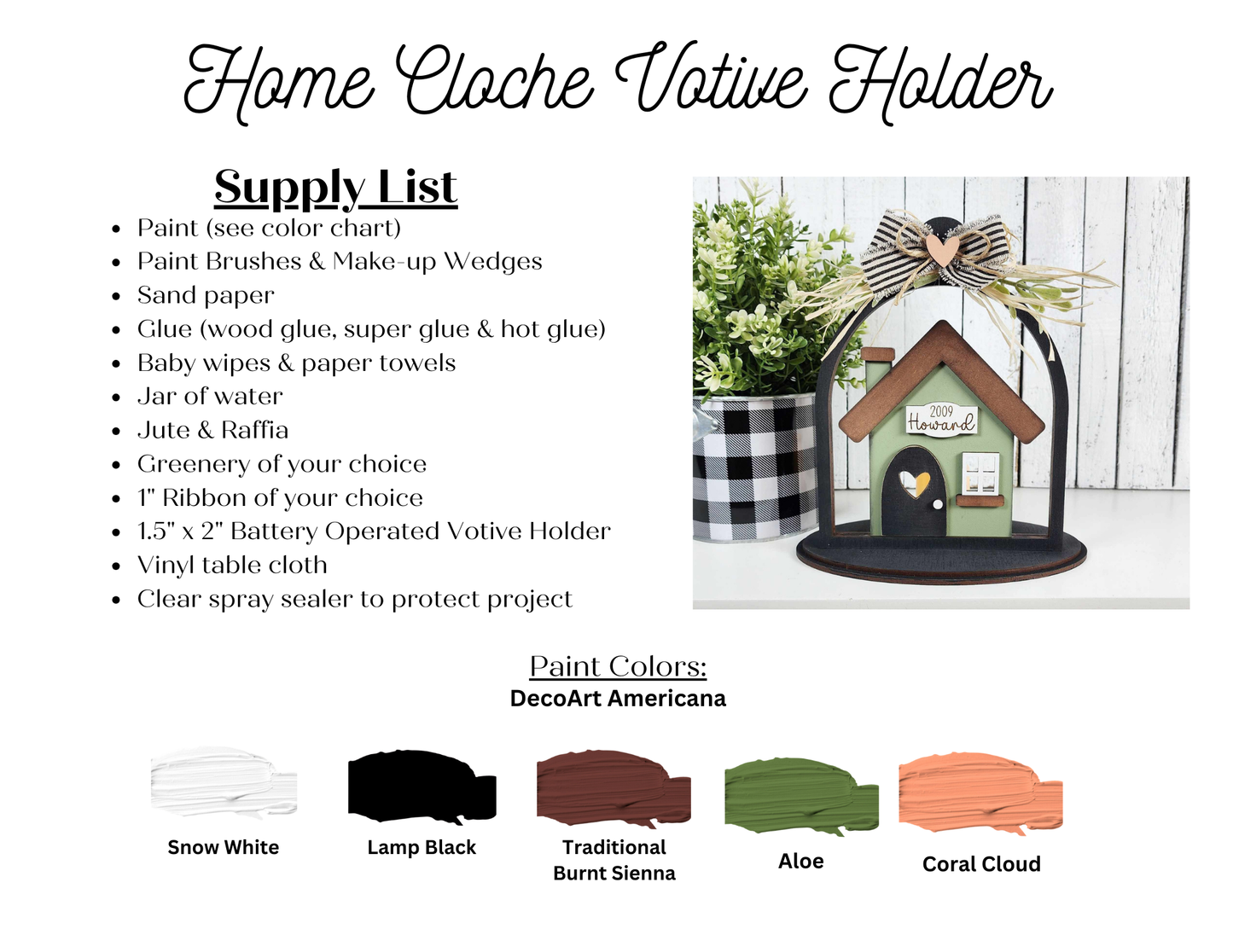 Home Cloche Votive Holder

Supply List

- Paint (see color chart)
- Paint Brushes & Make-up Wedges
- Sand paper
- Glue (wood glue, super glue & hot glue)
- Baby wipes & paper towels
- Jar of water
- Jute & Raffia
- Greenery of your choice
- 1" Ribbon of your choice
- 1.5" x 2" Battery Operated Votive Holder
- Vinyl table cloth
- Clear spray sealer to protect project

2009
Howard

Paint Colors:
DecoArt Americana

Snow White
Lamp Black
Traditional Burnt Sienna
Aloe
Coral Cloud